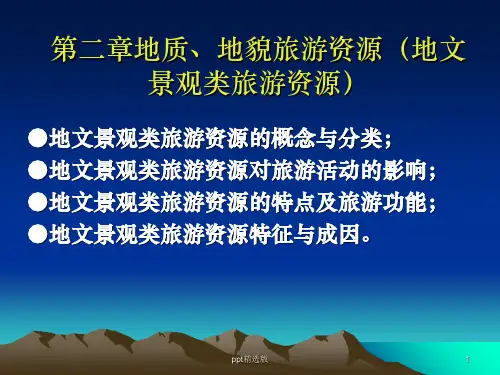 第二章地质、地貌旅游资源（地文景观类旅游资源）

●地文景观类旅游资源的概念与分类；
●地文景观类旅游资源对旅游活动的影响；
●地文景观类旅游资源的特点及旅游功能；
●地文景观类旅游资源特征与成因。

ppt精选版

1